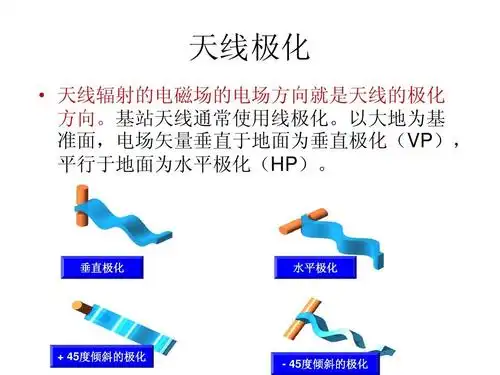 天线极化

• 天线辐射的电磁场的电场方向就是天线的极化方向。基站天线通常使用线极化。以大地为基准面，电场矢量垂直于地面为垂直极化（VP），平行于地面为水平极化（HP）。

垂直极化

水平极化

+ 45度倾斜的极化

- 45度倾斜的极化